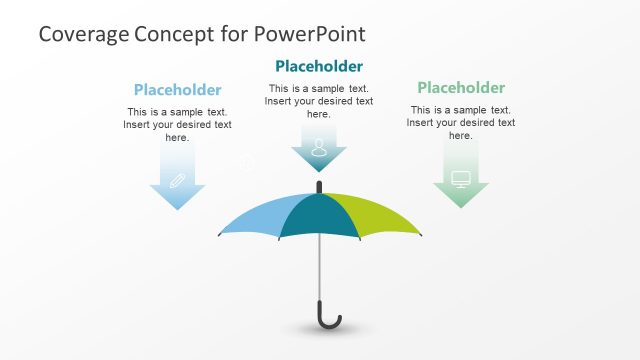 Coverage Concept for PowerPoint

Placeholder

This is a sample text. Insert your desired text here.

Placeholder

This is a sample text. Insert your desired text here.

Placeholder

This is a sample text. Insert your desired text here.